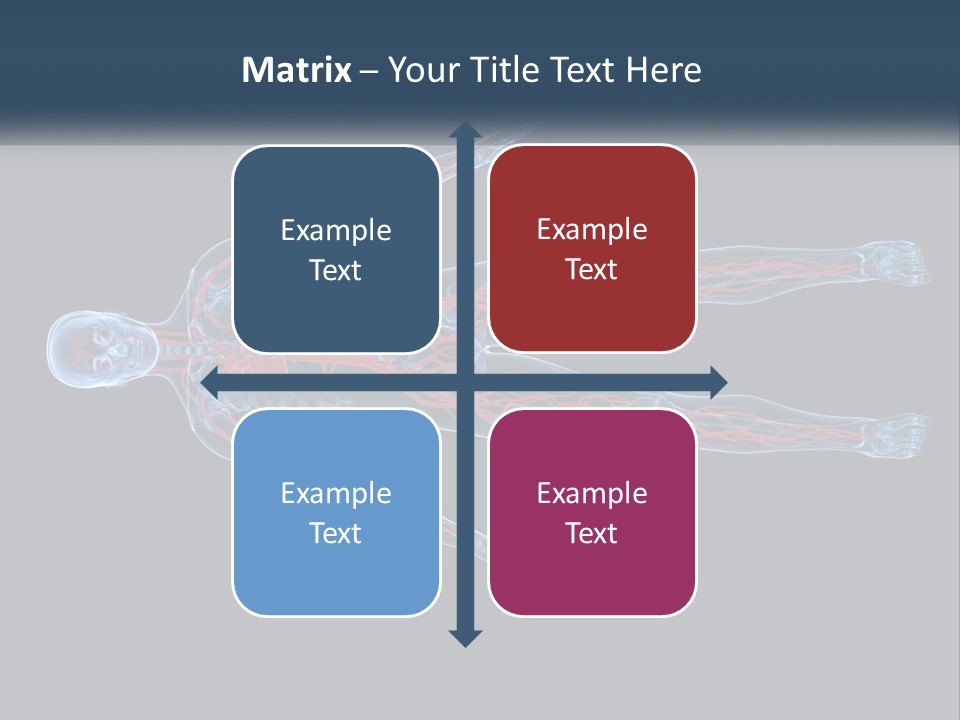 Matrix – Your Title Text Here

Example Text

Example Text

Example Text

Example Text